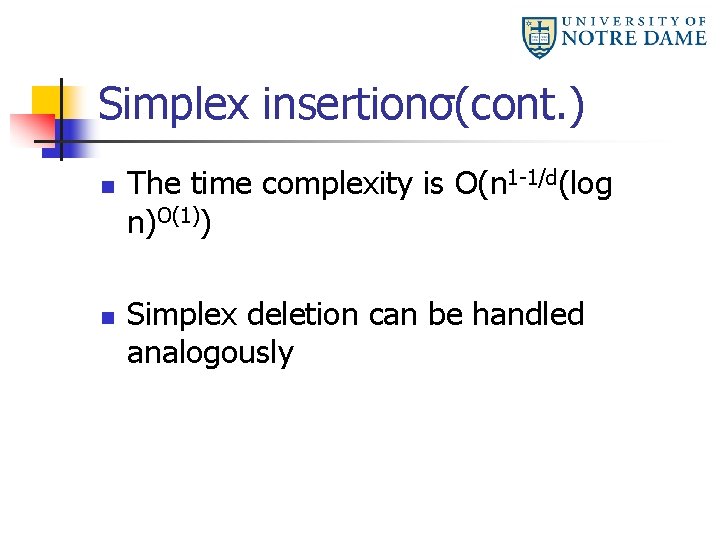 UNIVERSITY OF NOTRE DAME

Simplex insertionσ(cont.)

The time complexity is $O(n^{1-1/d}(\log n)^{O(1)})$

Simplex deletion can be handled analogously